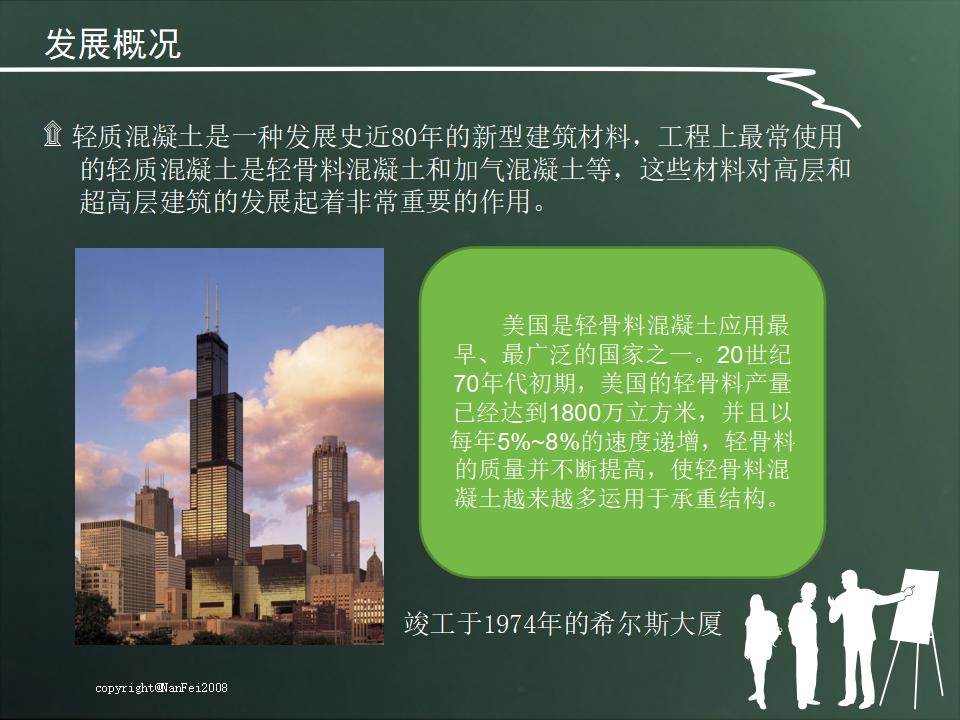 发展概况

轻质混凝土是一种发展史近80年的新型建筑材料，工程上最常使用的轻质混凝土是轻骨料混凝土和加气混凝土等，这些材料对高层和超高层建筑的发展起着非常重要的作用。

美国是轻骨料混凝土应用最早、最广泛的国家之一。20世纪70年代初期，美国的轻骨料产量已经达到1800万立方米，并且以每年5%~8%的速度递增，轻骨料的质量并不断提高，使轻骨料混凝土越来越多运用于承重结构。

竣工于1974年的希尔斯大厦

copyright@NanFei2008